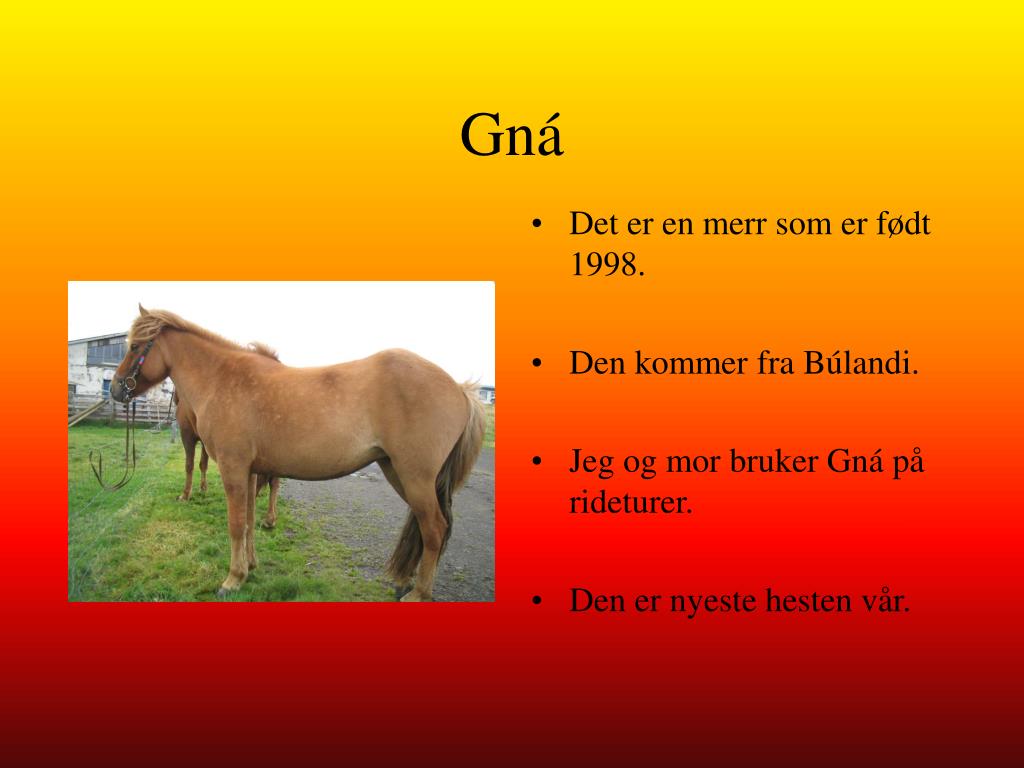 Gná

• Det er en merr som er født 1998.

• Den kommer fra Búlandi.

• Jeg og mor bruker Gná på rideturer.

• Den er nyeste hesten vår.